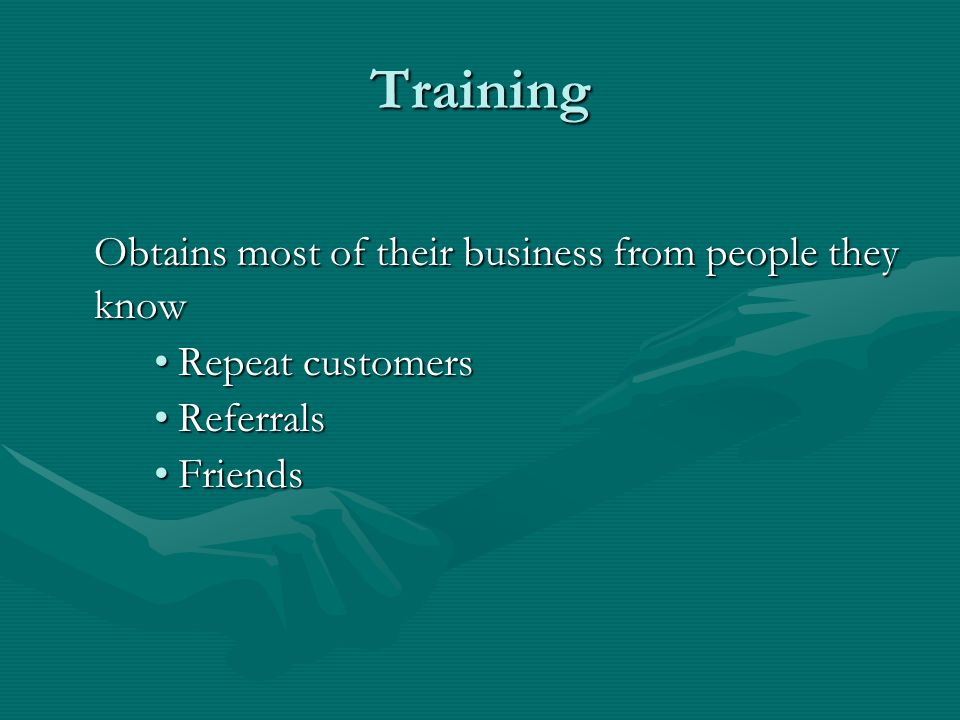 Training

Obtains most of their business from people they know

• Repeat customers
• Referrals
• Friends